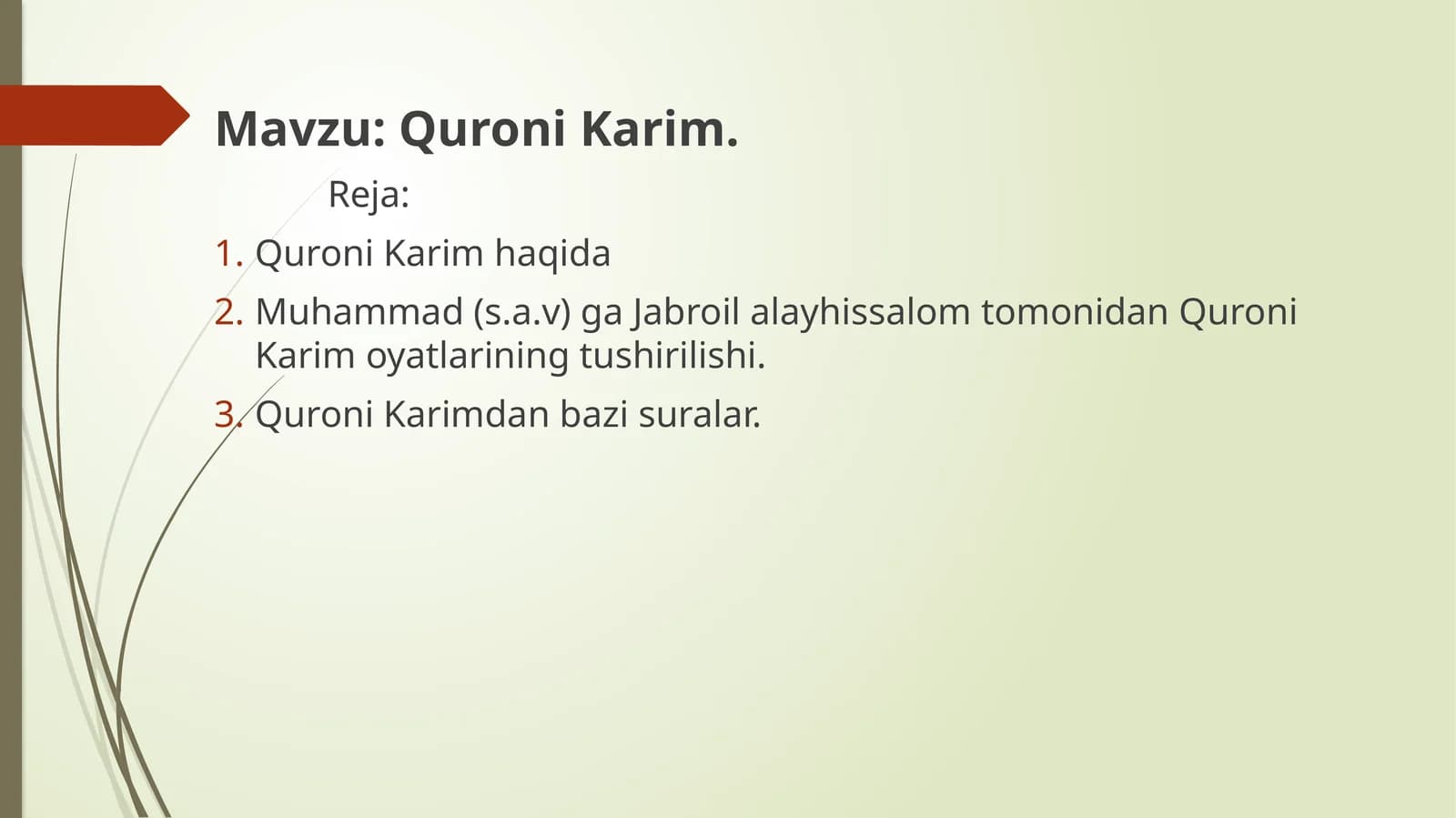 Mavzu: Quroni Karim.

Reja:

1. Quroni Karim haqida
2. Muhammad (s.a.v) ga Jabroil alayhissalom tomonidan Quroni Karim oyatlarining tushirilishi.
3. Quroni Karimdan bazi suralar.